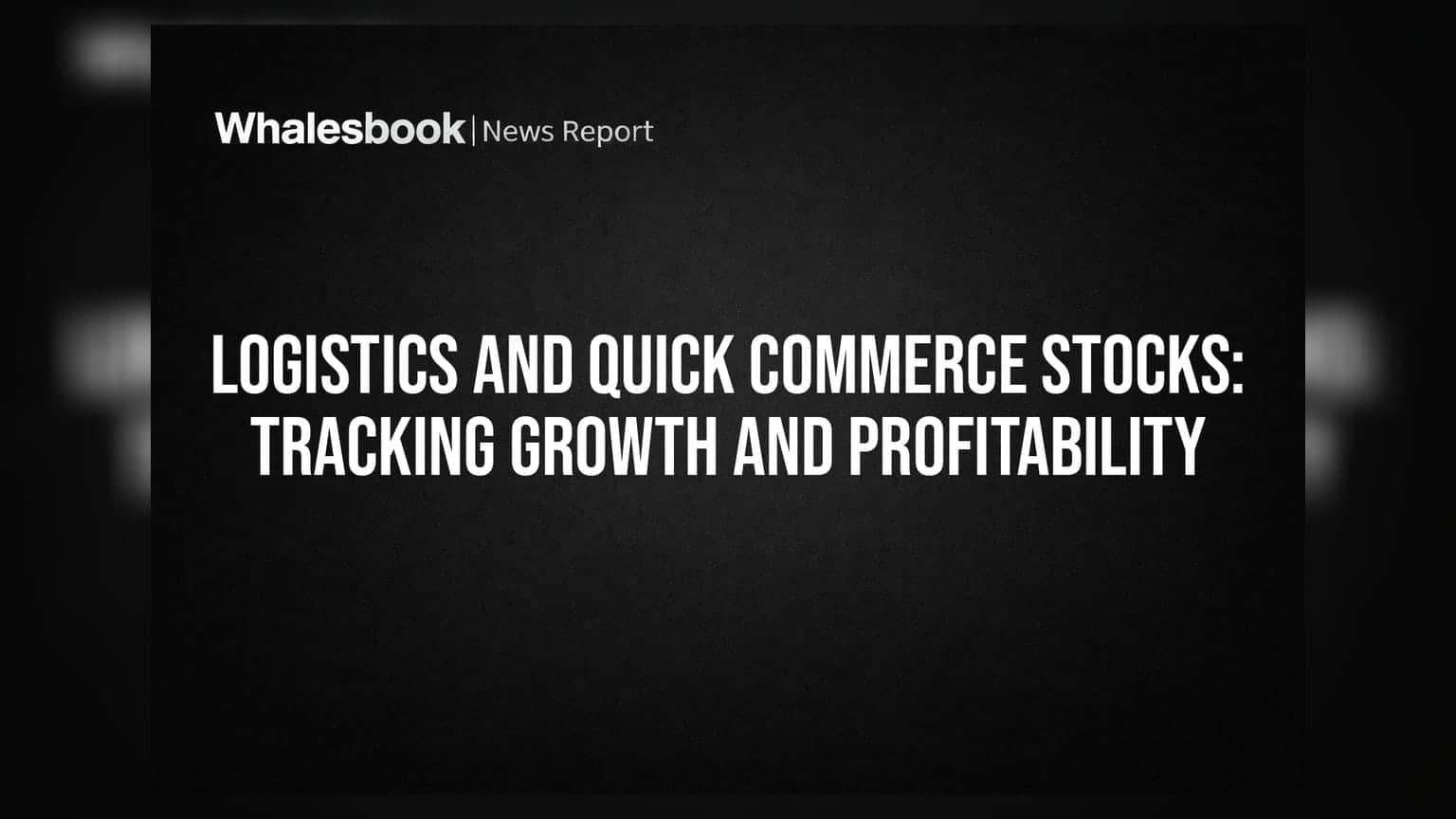 Whalesbook | News Report

LOGISTICS AND QUICK COMMERCE STOCKS: TRACKING GROWTH AND PROFITABILITY